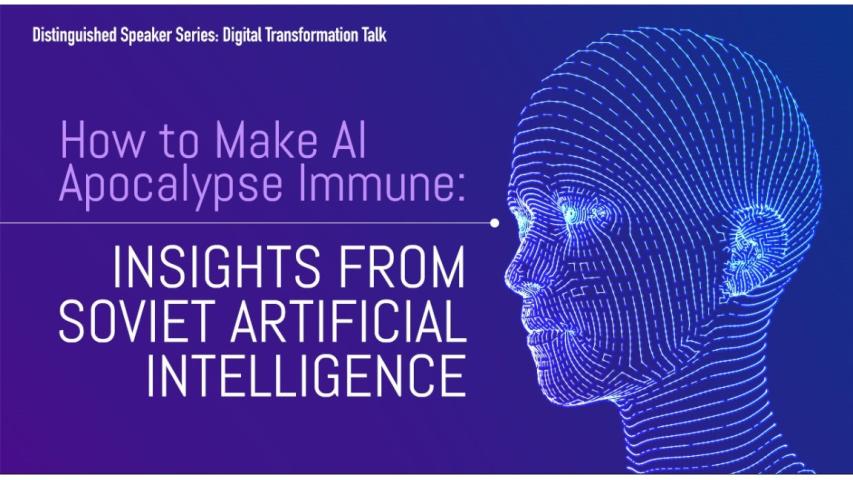 Distinguished Speaker Series: Digital Transformation Talk

How to Make AI Apocalypse Immune:

INSIGHTS FROM SOVIET ARTIFICIAL INTELLIGENCE